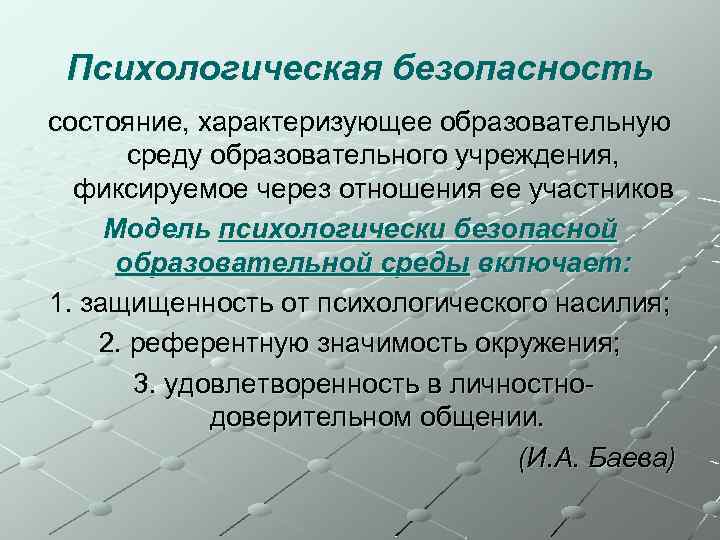 Психологическая безопасность

состояние, характеризующее образовательную среду образовательного учреждения, фиксируемое через отношения ее участников

Модель психологически безопасной образовательной среды включает:

1. защищенность от психологического насилия;

2. референтную значимость окружения;

3. удовлетворенность в личностно-доверительном общении.

(И.А. Баева)